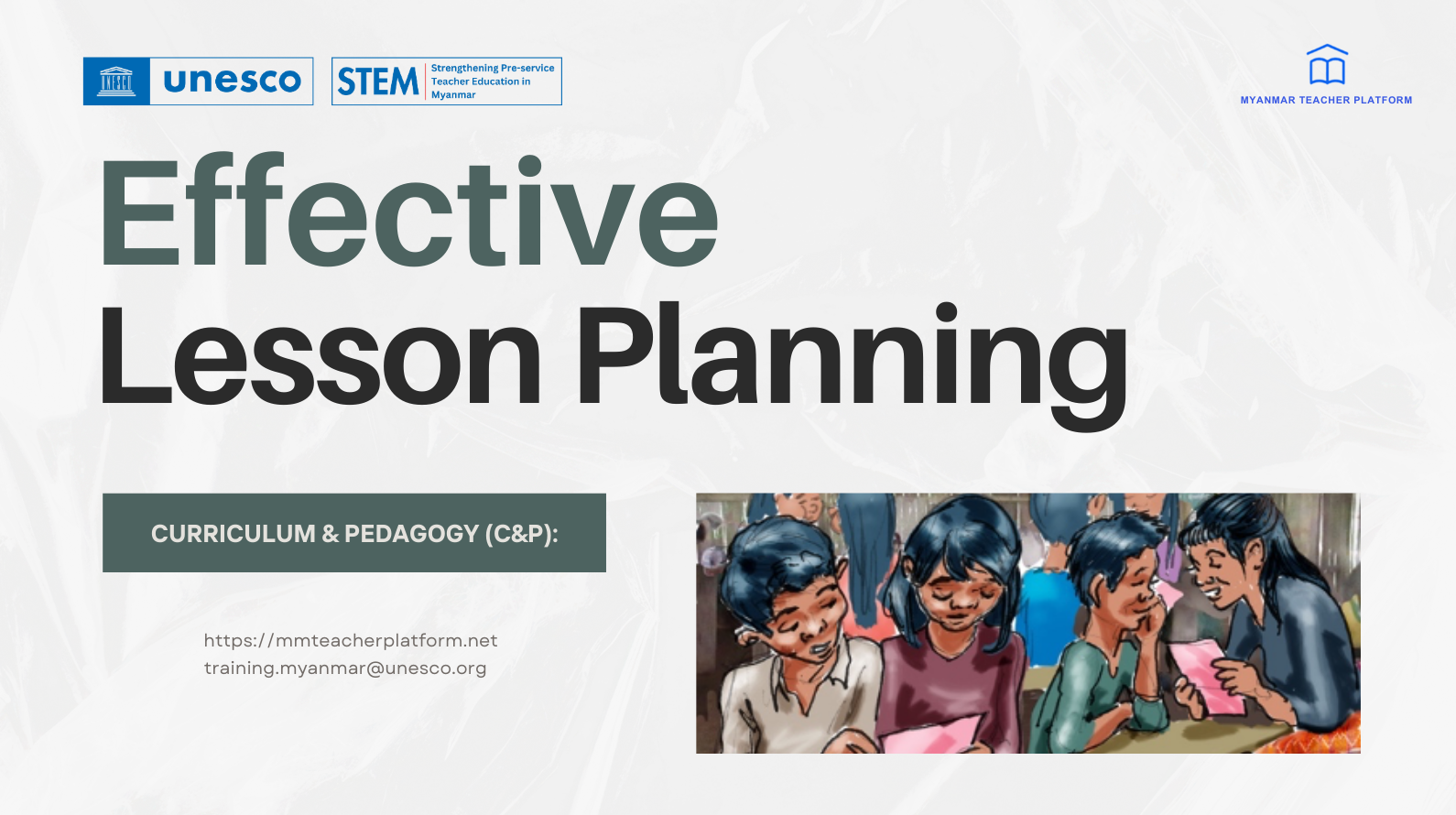 UNESCO unesco

STEM Strengthening Pre-service Teacher Education in Myanmar

MYANMAR TEACHER PLATFORM

Effective Lesson Planning

CURRICULUM & PEDAGOGY (C&P):

https://mmteacherplatform.net
training.myanmar@unesco.org